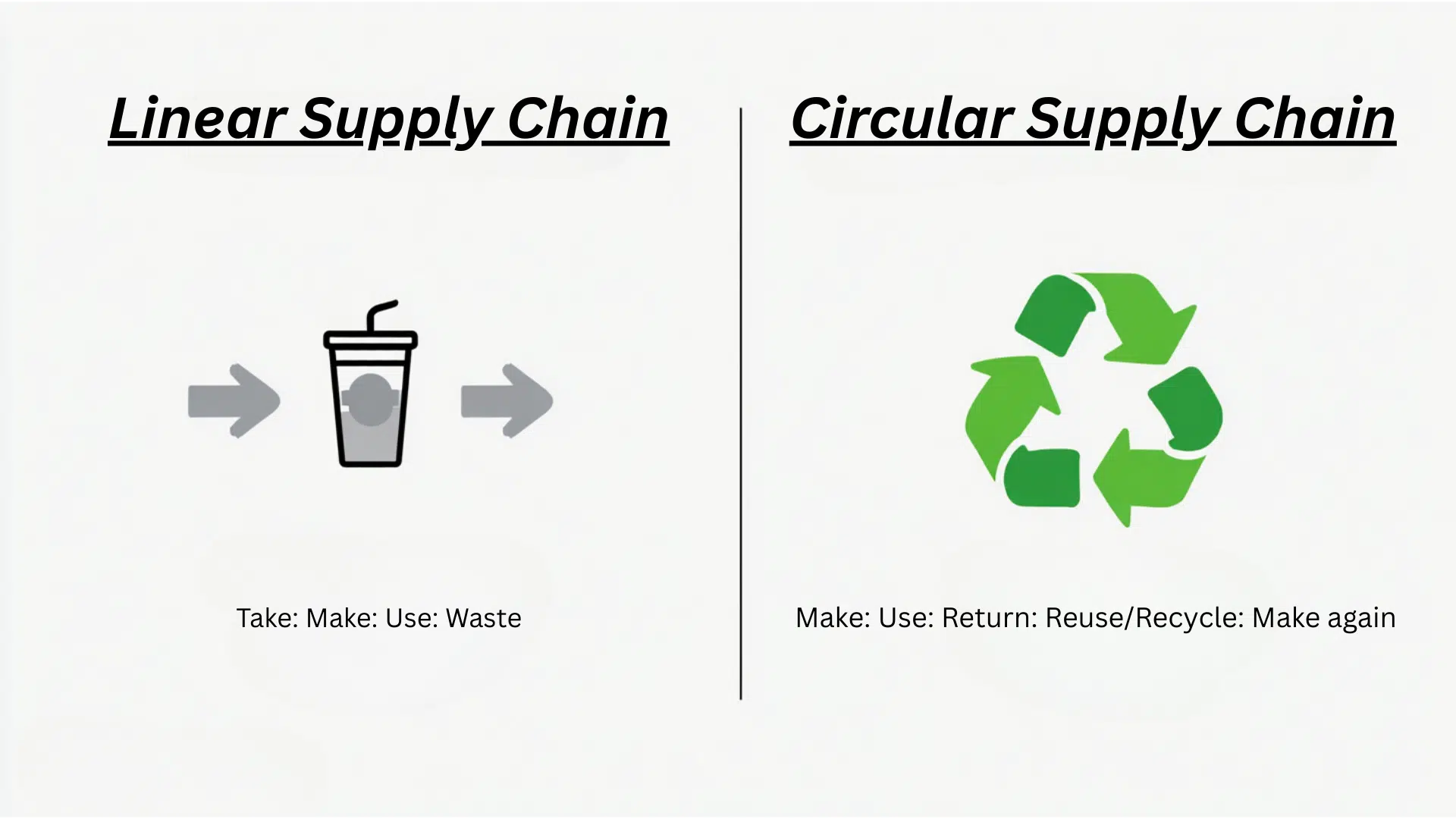 Linear Supply Chain

Take: Make: Use: Waste

Circular Supply Chain

Make: Use: Return: Reuse/Recycle: Make again